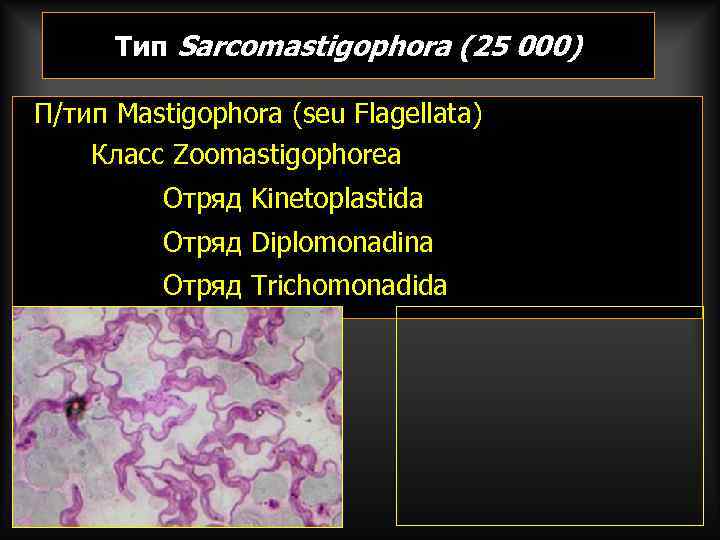 Тип Sarcomastigophora (25 000)

П/тип Mastigophora (seu Flagellata)

Класс Zoomastigophorea

Отряд Kinetoplastida

Отряд Diplomonadina

Отряд Trichomonadida